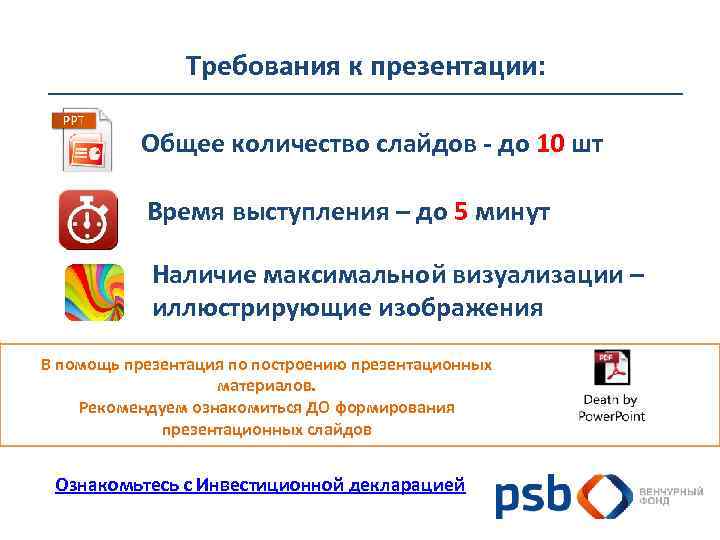 Требования к презентации:

PPT

Общее количество слайдов - до 10 шт

Время выступления – до 5 минут

Наличие максимальной визуализации – иллюстрирующие изображения

В помощь презентация по построению презентационных материалов.
Рекомендуем ознакомиться ДО формирования презентационных слайдов

PDF

Death by PowerPoint

Ознакомьтесь с Инвестиционной декларацией

psb

ВЕНЧУРНЫЙ ФОНД